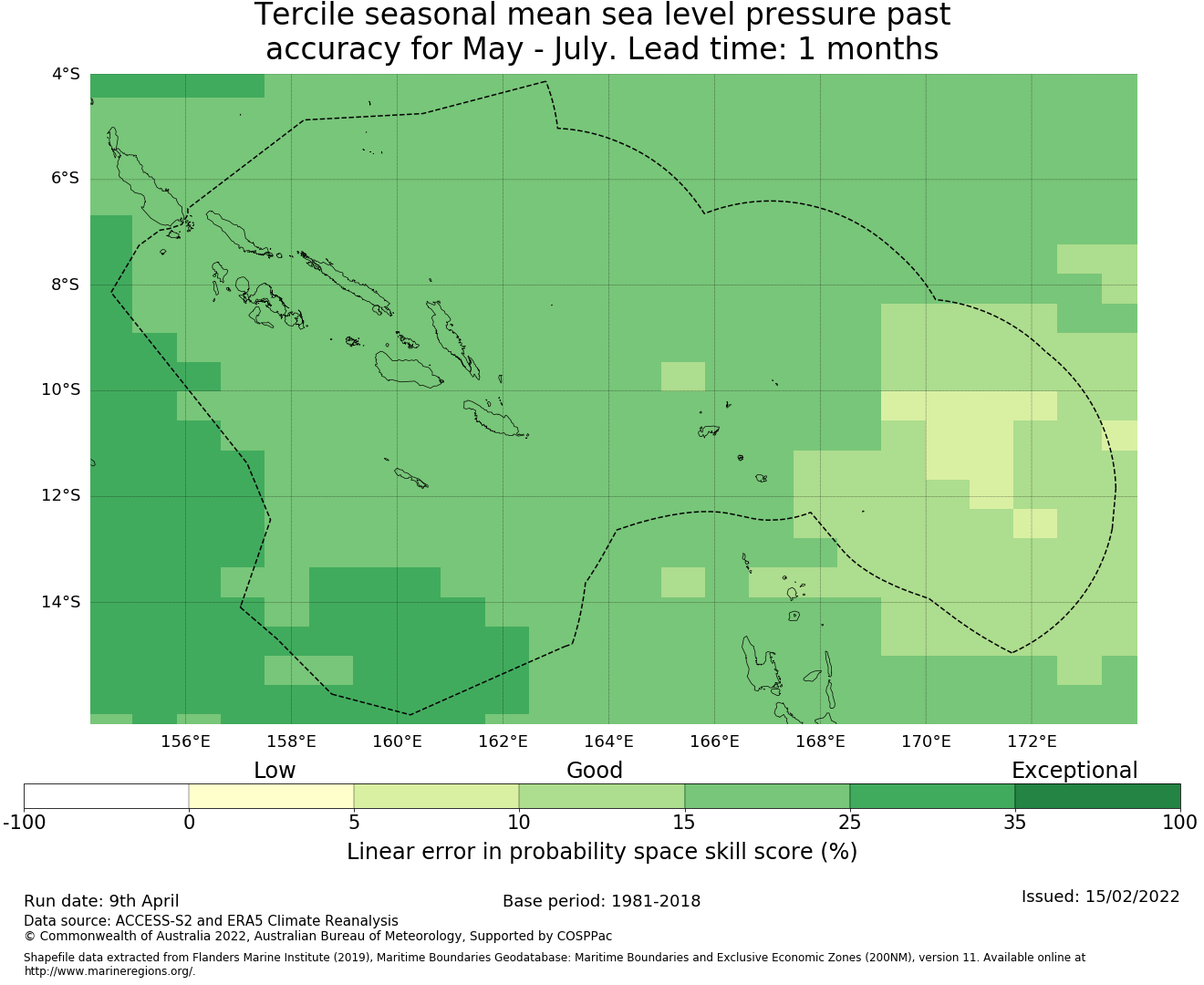 Tercile seasonal mean sea level pressure past accuracy for May - July. Lead time: 1 months

4°S
6°S
8°S
10°S
12°S
14°S

156°E
158°E
160°E
162°E
164°E
166°E
168°E
170°E
172°E

Low
Good
Exceptional

-100
0
5
10
15
25
35
100

Linear error in probability space skill score (%)

Run date: 9th April
Base period: 1981-2018
Issued: 15/02/2022

Data source: ACCESS-S2 and ERA5 Climate Reanalysis
© Commonwealth of Australia 2022, Australian Bureau of Meteorology, Supported by COSPPac

Shapefile data extracted from Flanders Marine Institute (2019), Maritime Boundaries Geodatabase: Maritime Boundaries and Exclusive Economic Zones (200NM), version 11. Available online at http://www.marineregions.org/.